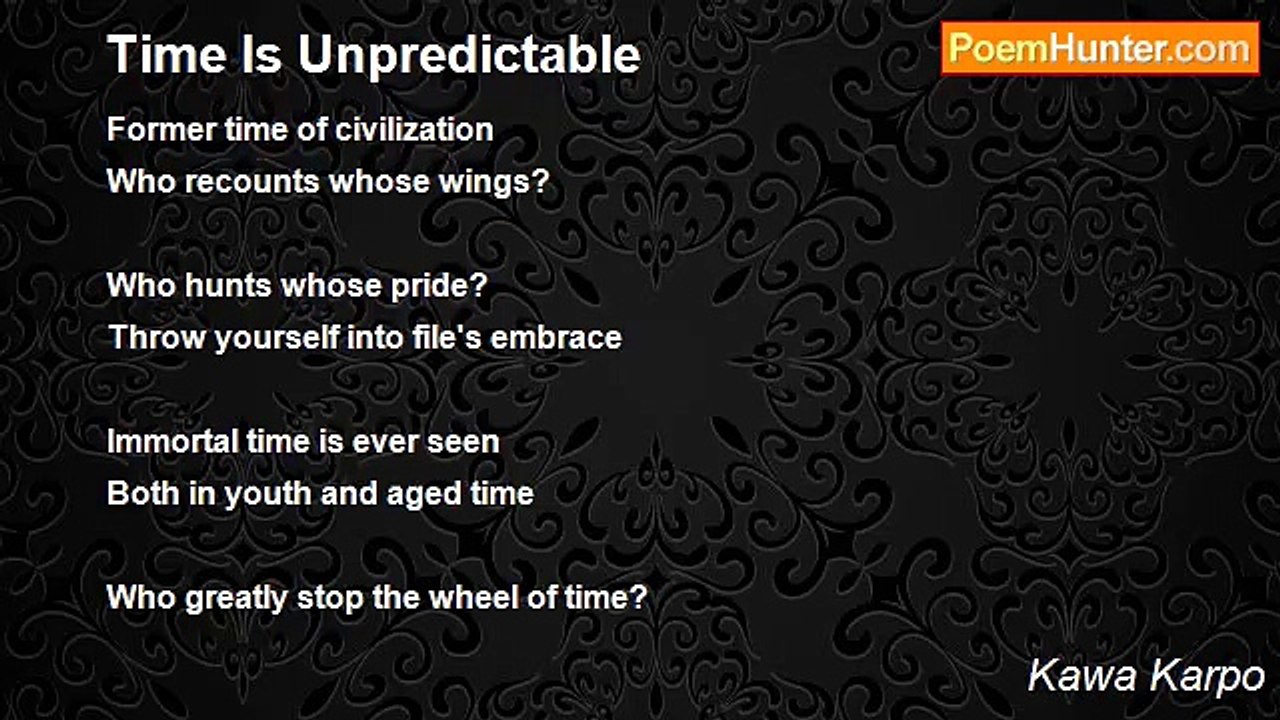 Time Is Unpredictable

PoemHunter.com

Former time of civilization
Who recounts whose wings?

Who hunts whose pride?
Throw yourself into file's embrace

Immortal time is ever seen
Both in youth and aged time

Who greatly stop the wheel of time?

Kawa Karpo